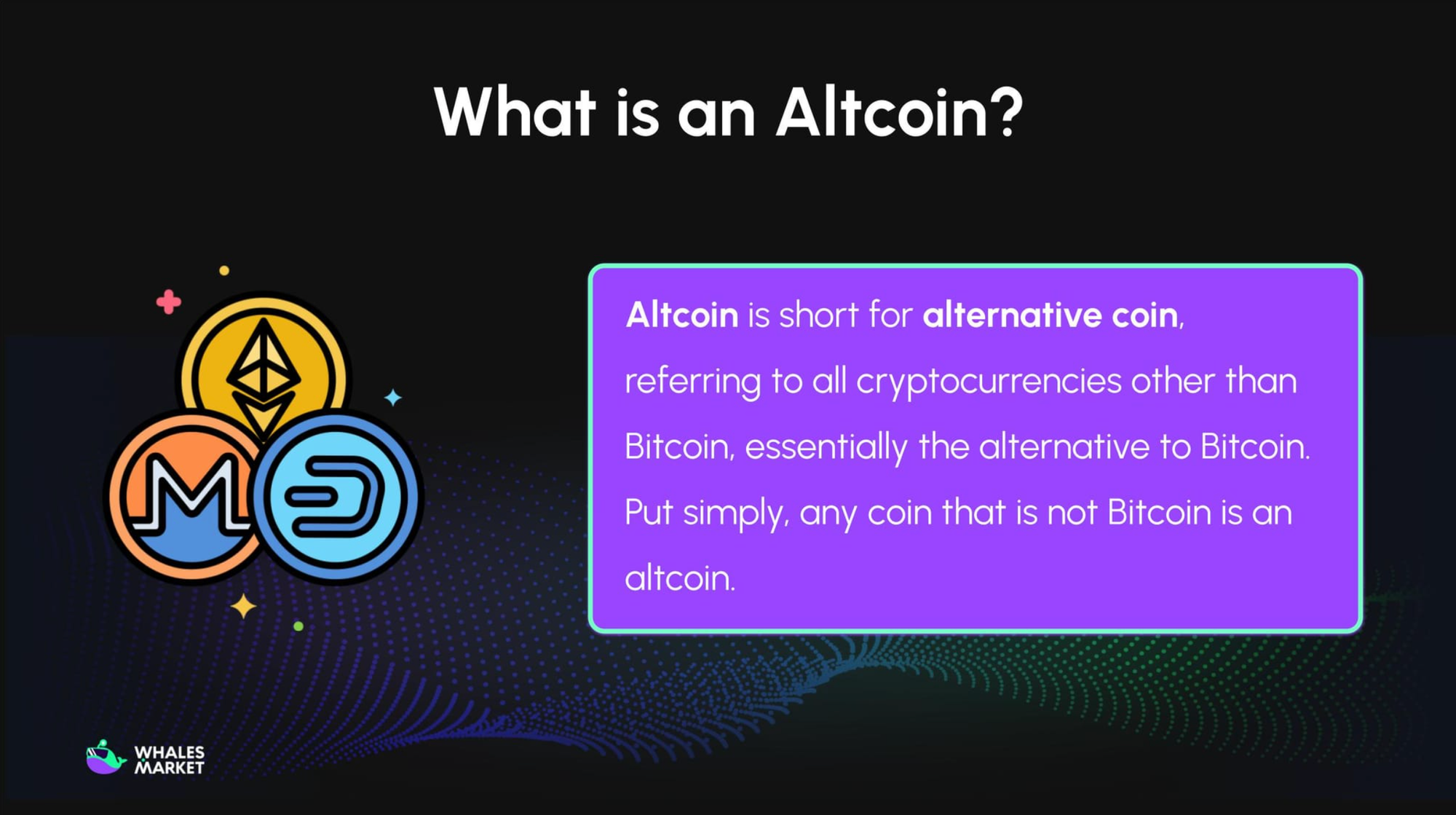 What is an Altcoin?

Altcoin is short for alternative coin, referring to all cryptocurrencies other than Bitcoin, essentially the alternative to Bitcoin. Put simply, any coin that is not Bitcoin is an altcoin.

WHALES MARKET